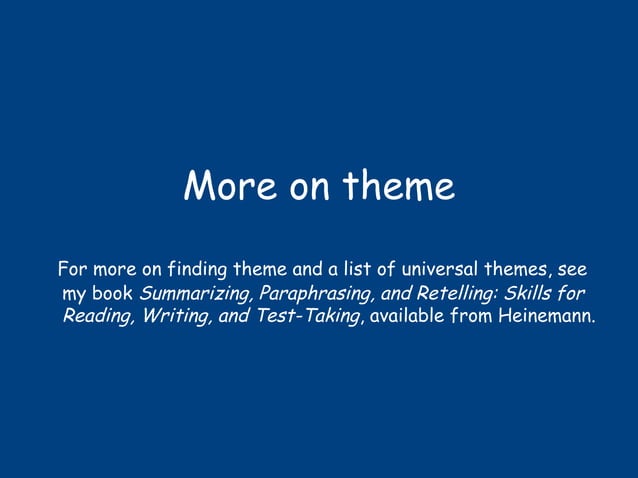 More on theme

For more on finding theme and a list of universal themes, see my book Summarizing, Paraphrasing, and Retelling: Skills for Reading, Writing, and Test-Taking, available from Heinemann.